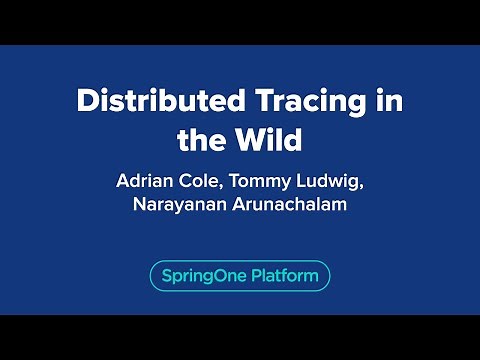 Distributed Tracing in the Wild

Adrian Cole, Tommy Ludwig, Narayanan Arunachalam

SpringOne Platform